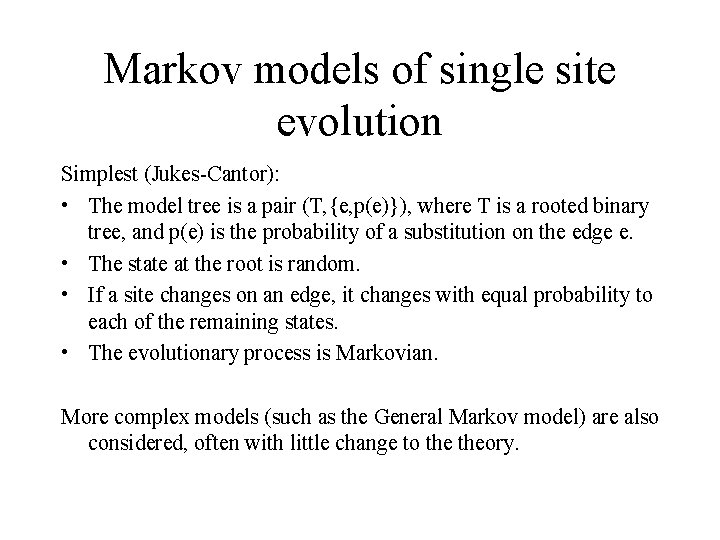 Markov models of single site evolution

Simplest (Jukes-Cantor):

• The model tree is a pair (T,{e,p(e)}), where T is a rooted binary tree, and p(e) is the probability of a substitution on the edge e.
• The state at the root is random.
• If a site changes on an edge, it changes with equal probability to each of the remaining states.
• The evolutionary process is Markovian.

More complex models (such as the General Markov model) are also considered, often with little change to the theory.